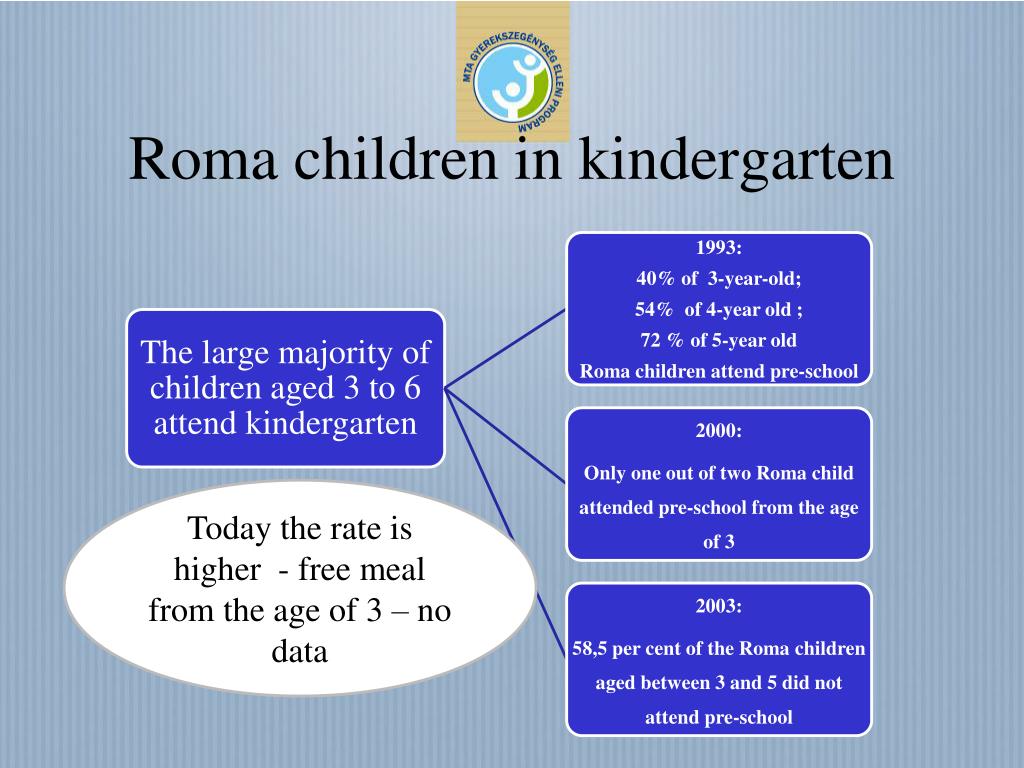 MTA GYEREKSZEGÉNYSÉG ELLENI PROGRAM

Roma children in kindergarten

The large majority of children aged 3 to 6 attend kindergarten

1993:
40% of 3-year-old;
54% of 4-year old ;
72 % of 5-year old
Roma children attend pre-school

2000:
Only one out of two Roma child attended pre-school from the age of 3

2003:
58,5 per cent of the Roma children aged between 3 and 5 did not attend pre-school

Today the rate is higher - free meal from the age of 3 – no data